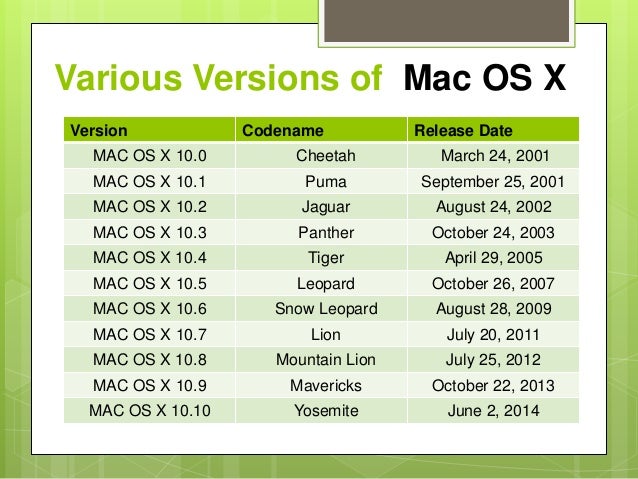 Various Versions of Mac OS X

| Version | Codename | Release Date |
|---|---|---|
| MAC OS X 10.0 | Cheetah | March 24, 2001 |
| MAC OS X 10.1 | Puma | September 25, 2001 |
| MAC OS X 10.2 | Jaguar | August 24, 2002 |
| MAC OS X 10.3 | Panther | October 24, 2003 |
| MAC OS X 10.4 | Tiger | April 29, 2005 |
| MAC OS X 10.5 | Leopard | October 26, 2007 |
| MAC OS X 10.6 | Snow Leopard | August 28, 2009 |
| MAC OS X 10.7 | Lion | July 20, 2011 |
| MAC OS X 10.8 | Mountain Lion | July 25, 2012 |
| MAC OS X 10.9 | Mavericks | October 22, 2013 |
| MAC OS X 10.10 | Yosemite | June 2, 2014 |